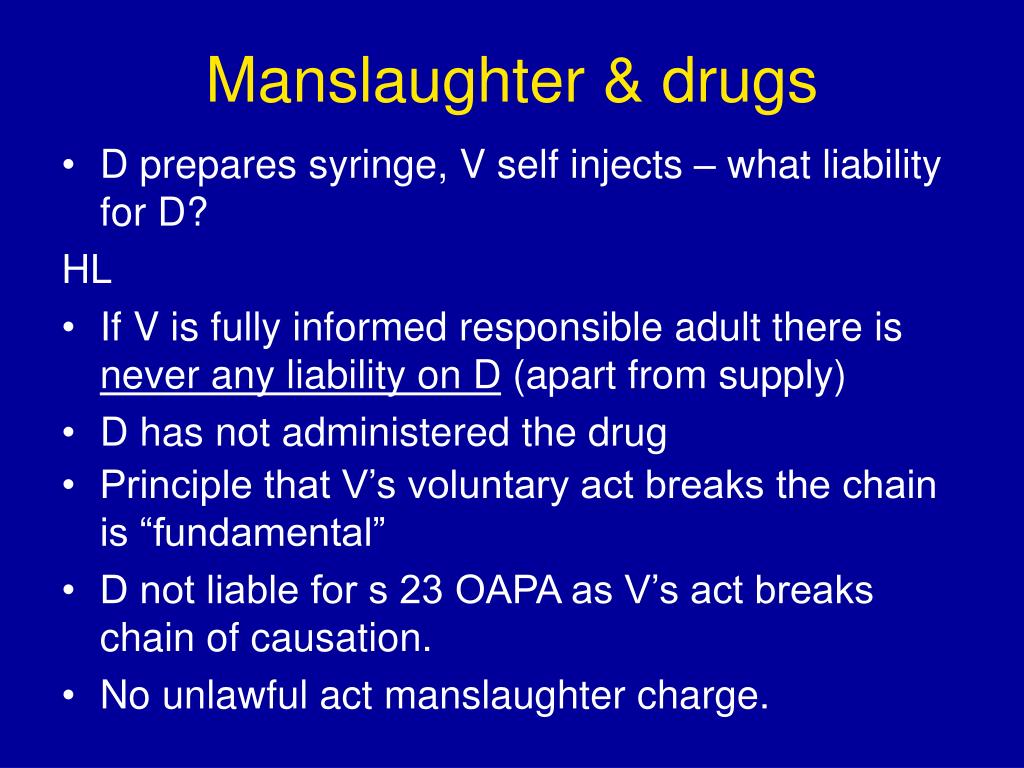 Manslaughter & drugs

• D prepares syringe, V self injects – what liability for D?

HL

• If V is fully informed responsible adult there is never any liability on D (apart from supply)
• D has not administered the drug
• Principle that V’s voluntary act breaks the chain is “fundamental”
• D not liable for s 23 OAPA as V’s act breaks chain of causation.
• No unlawful act manslaughter charge.